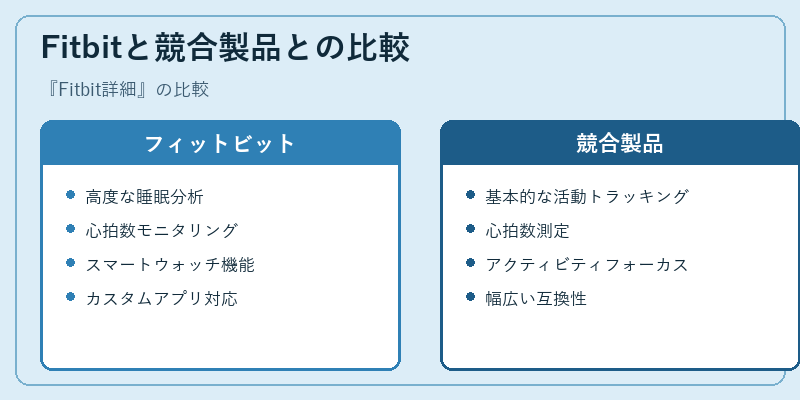 Fitbitと競合製品との比較

『Fitbit詳細』の比較

フィットビット

- 高度な睡眠分析
- 心拍数モニタリング
- スマートウォッチ機能
- カスタムアプリ対応

競合製品

- 基本的な活動トラッキング
- 心拍数測定
- アクティビティフォーカス
- 幅広い互換性